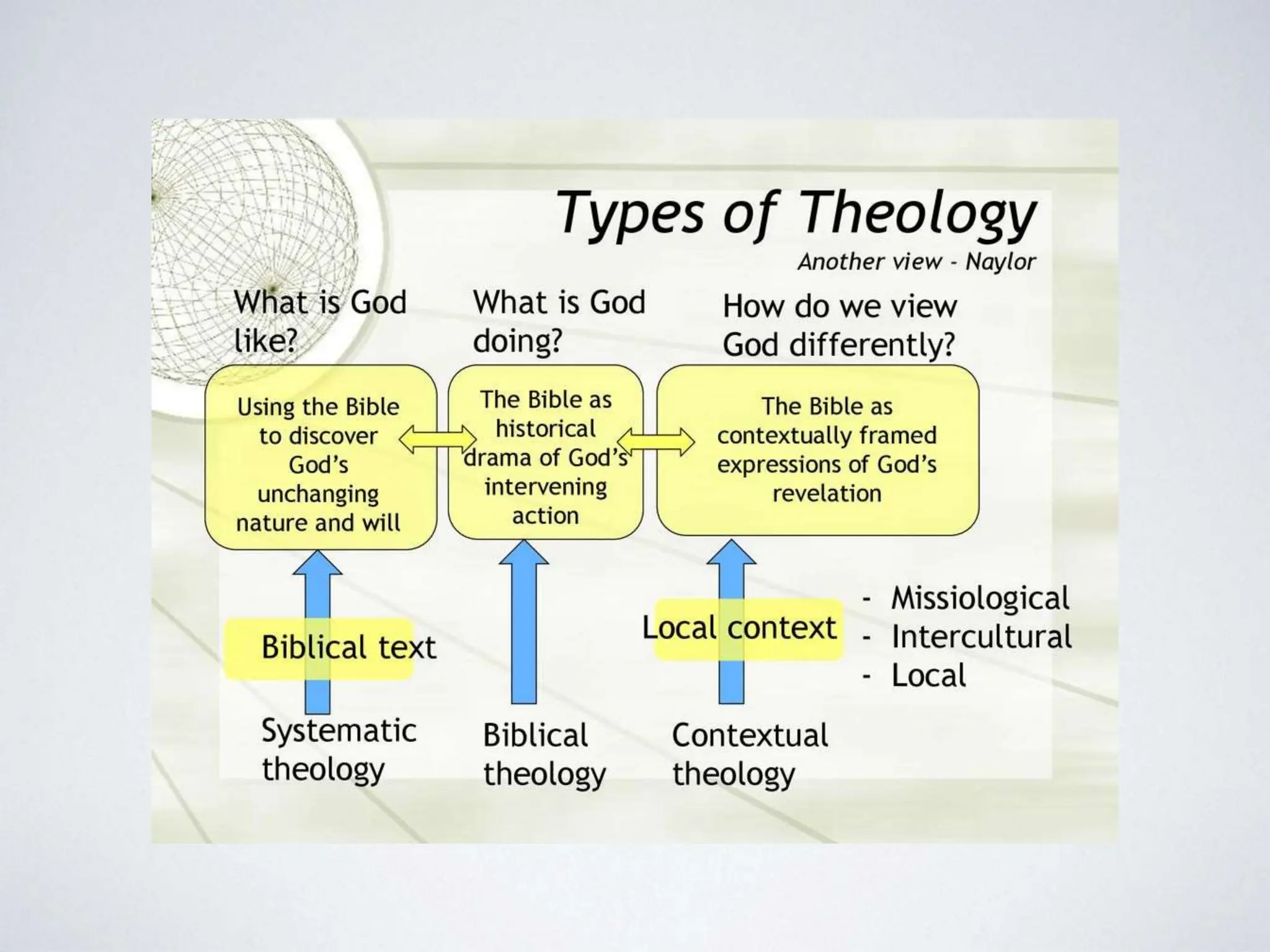 Types of Theology

Another view - Naylor

What is God like?

What is God doing?

How do we view God differently?

Using the Bible to discover God's unchanging nature and will

The Bible as historical drama of God's intervening action

The Bible as contextually framed expressions of God's revelation

Biblical text

Local context

- Missiological
- Intercultural
- Local

Systematic theology

Biblical theology

Contextual theology